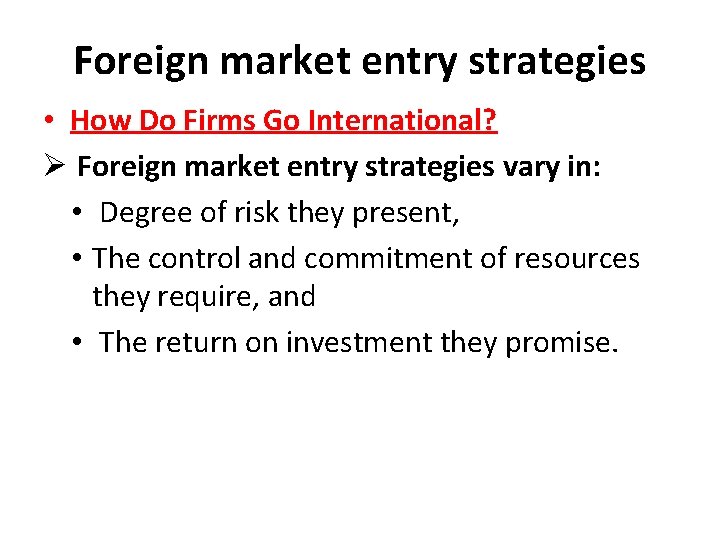 Foreign market entry strategies

• How Do Firms Go International?

➢ Foreign market entry strategies vary in:

• Degree of risk they present,

• The control and commitment of resources they require, and

• The return on investment they promise.